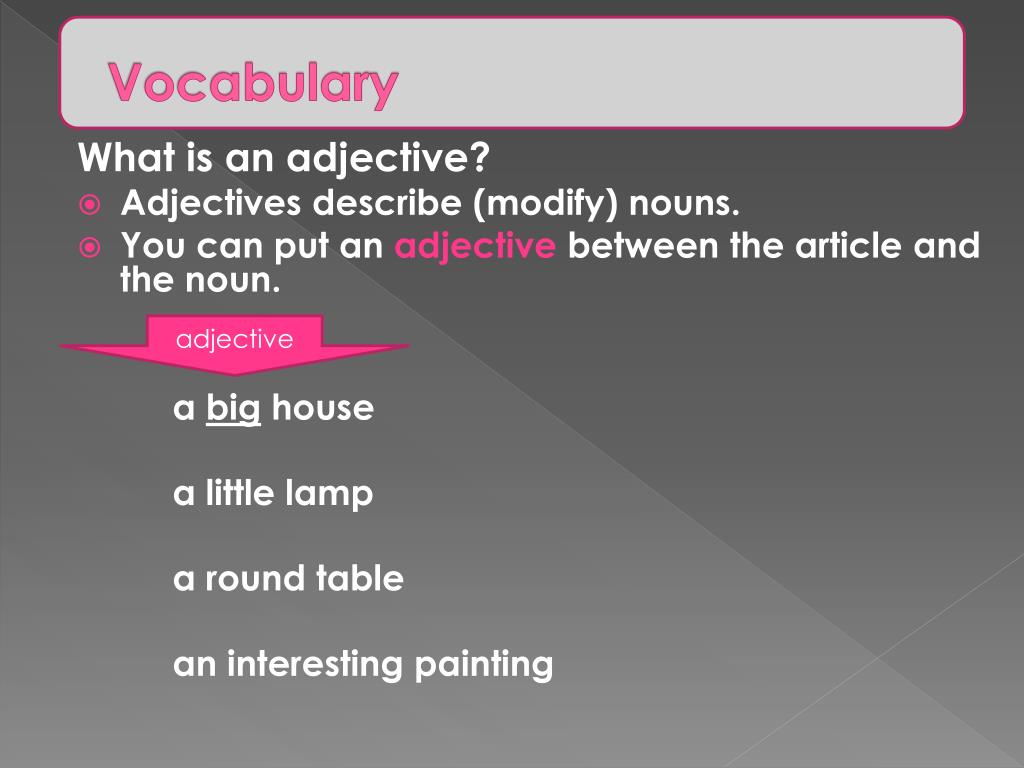 Vocabulary

What is an adjective?

Adjectives describe (modify) nouns.

You can put an adjective between the article and the noun.

adjective

a big house

a little lamp

a round table

an interesting painting